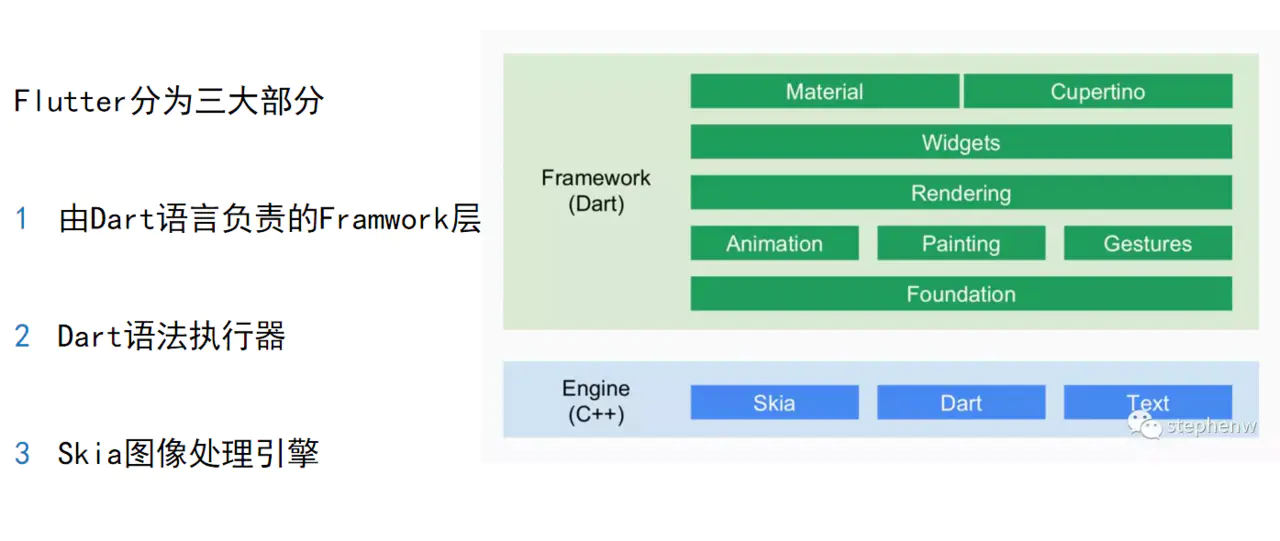 Flutter分为三大部分

1 由Dart语言负责的Framwork层

2 Dart语法执行器

3 Skia图像处理引擎

Framework
(Dart)

Material
Cupertino
Widgets
Rendering
Animation
Painting
Gestures
Foundation

Engine
(C++)

Skia
Dart
Text

stephenw